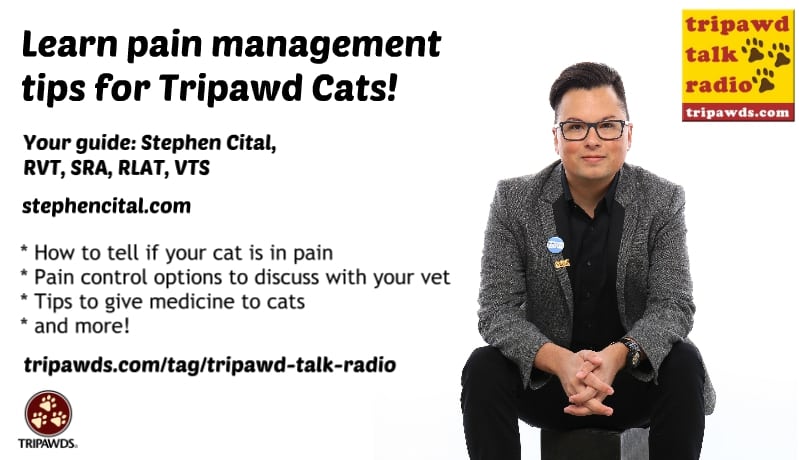 Learn pain management tips for Tripawd Cats!

Your guide: Stephen Cital, RVT, SRA, RLAT, VTS

stephencital.com

* How to tell if your cat is in pain
* Pain control options to discuss with your vet
* Tips to give medicine to cats
* and more!

tripawds.com/tag/tripawd-talk-radio

TRIPAWDS.

tripawd talk radio
tripawds.com